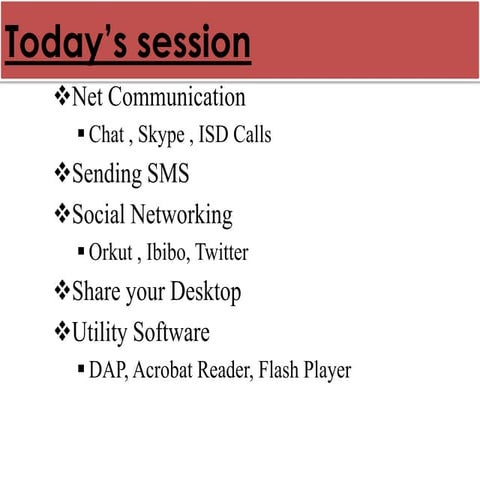 Today's session

❖Net Communication
▪ Chat , Skype , ISD Calls

❖Sending SMS

❖Social Networking
▪ Orkut , Ibibo, Twitter

❖Share your Desktop

❖Utility Software
▪ DAP, Acrobat Reader, Flash Player